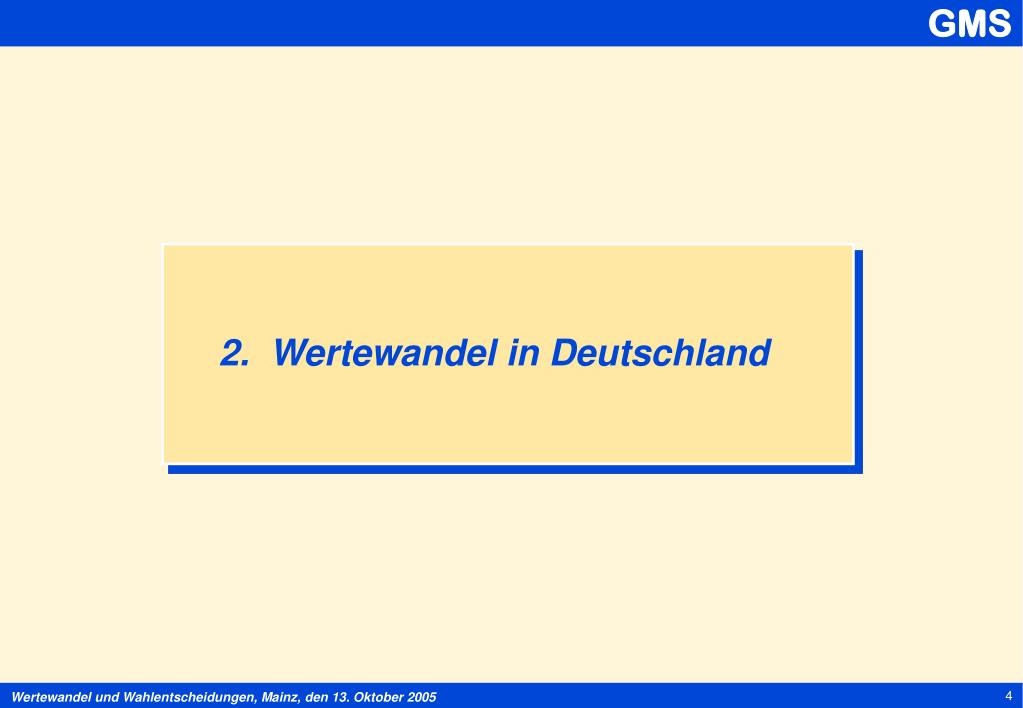 GMS

2. Wertewandel in Deutschland

Wertewandel und Wahlentscheidungen, Mainz, den 13. Oktober 2005

4